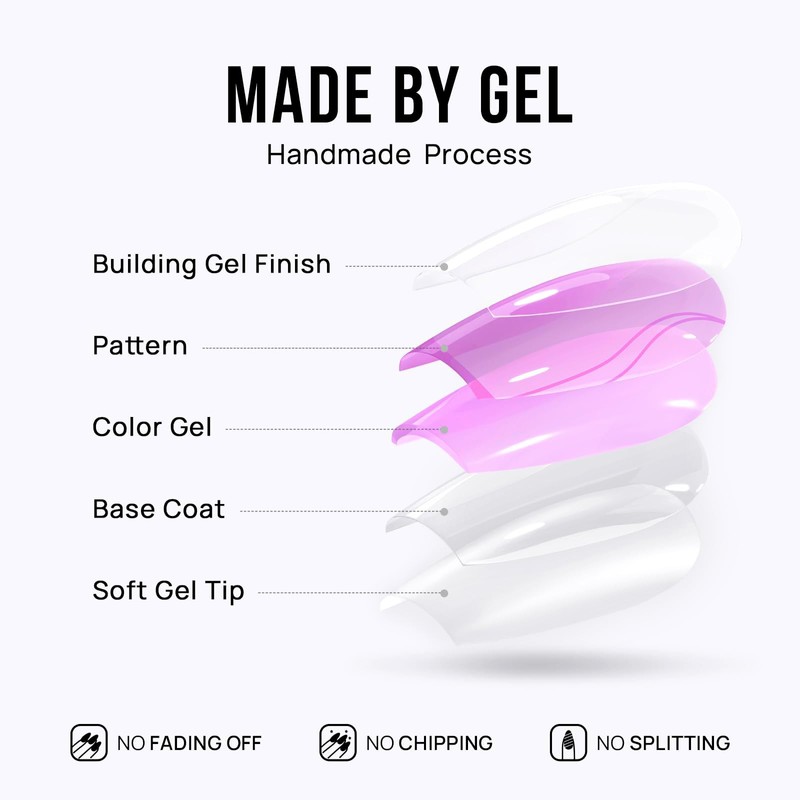 MADE BY GEL
Handmade Process

Building Gel Finish

Pattern

Color Gel

Base Coat

Soft Gel Tip

NO FADING OFF

NO CHIPPING

NO SPLITTING